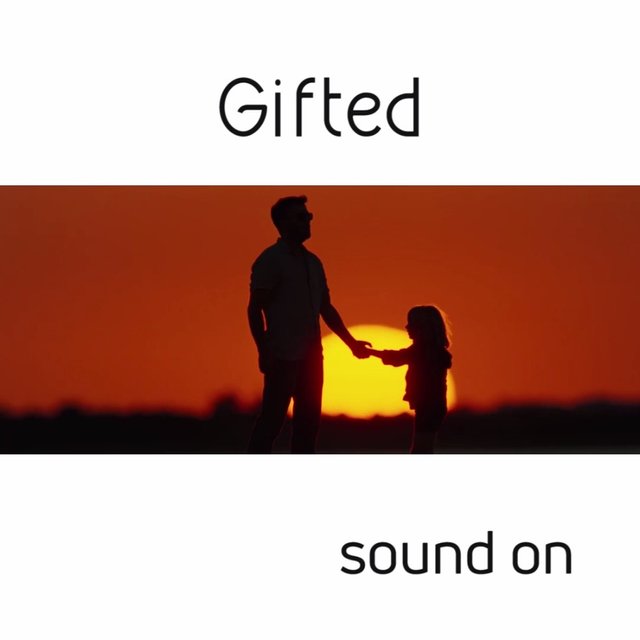 Gifted

sound on